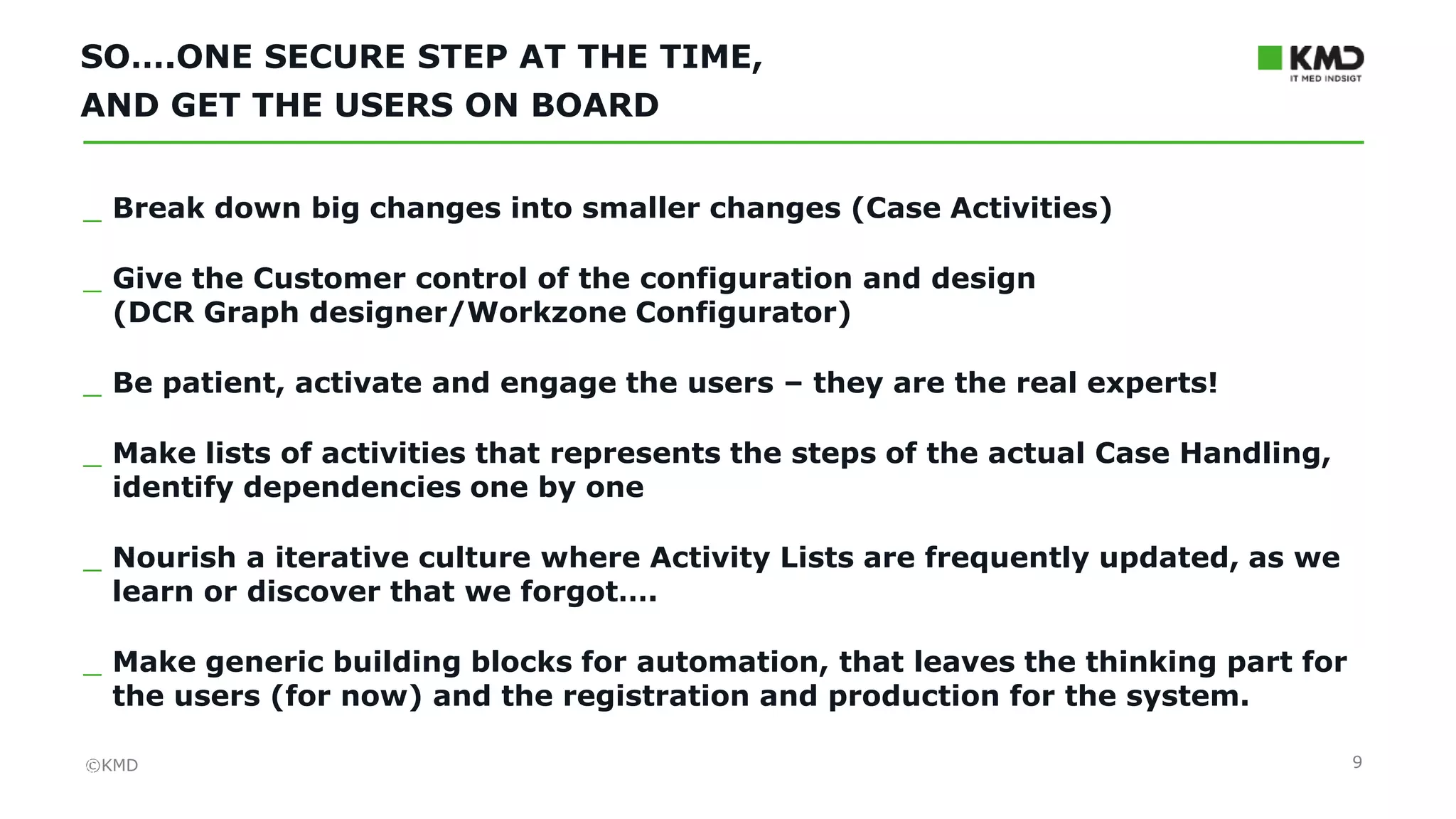 SO....ONE SECURE STEP AT THE TIME,
AND GET THE USERS ON BOARD

KMD
IT MED INDSIGT

_ Break down big changes into smaller changes (Case Activities)

_ Give the Customer control of the configuration and design (DCR Graph designer/Workzone Configurator)

_ Be patient, activate and engage the users – they are the real experts!

_ Make lists of activities that represents the steps of the actual Case Handling, identify dependencies one by one

_ Nourish a iterative culture where Activity Lists are frequently updated, as we learn or discover that we forgot....

_ Make generic building blocks for automation, that leaves the thinking part for the users (for now) and the registration and production for the system.

©KMD

9